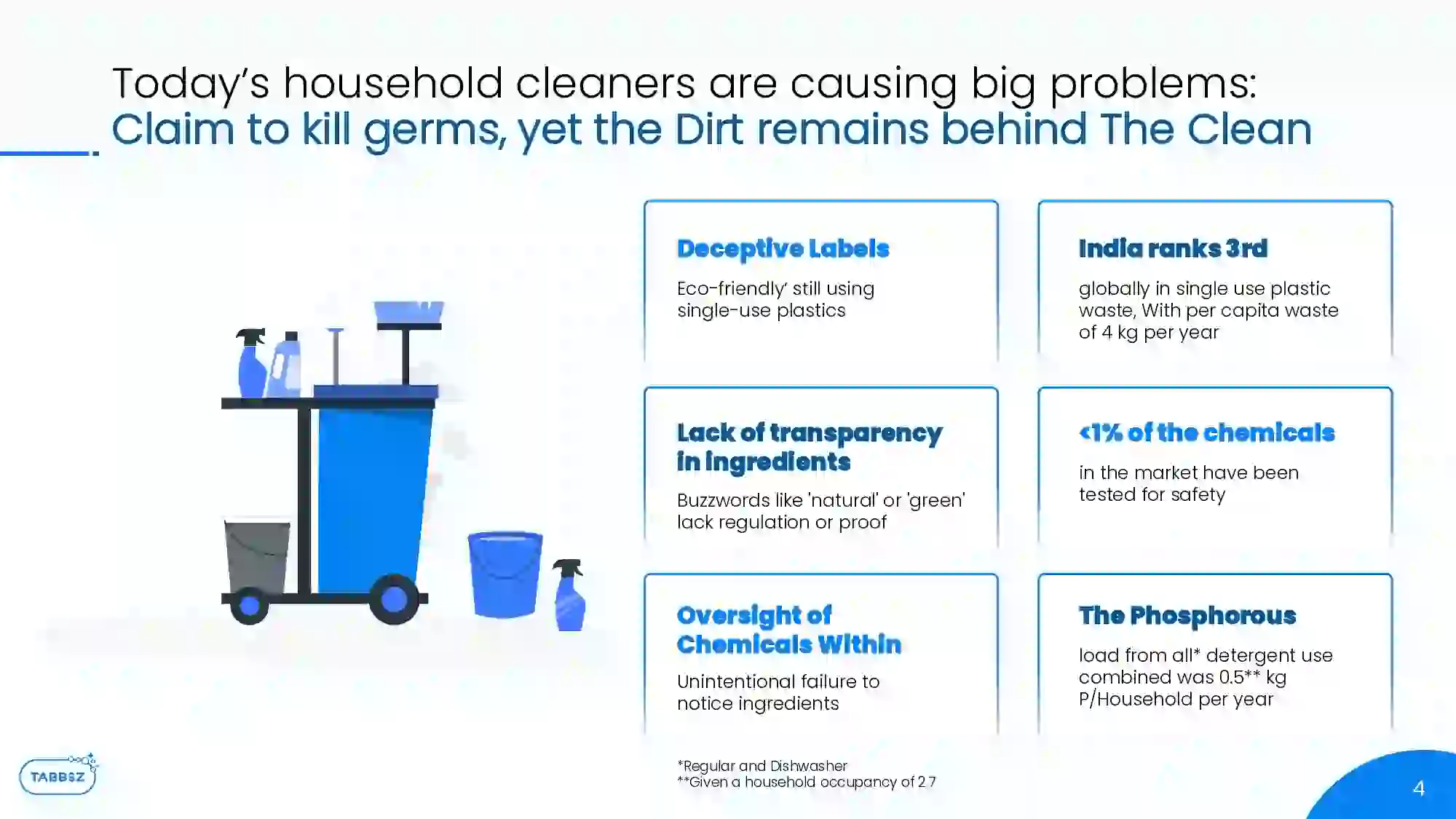 Today's household cleaners are causing big problems:
Claim to kill germs, yet the Dirt remains behind The Clean

Deceptive Labels

Eco-friendly' still using single-use plastics

India ranks 3rd

globally in single use plastic waste, With per capita waste of 4 kg per year

Lack of transparency in ingredients

Buzzwords like 'natural' or 'green' lack regulation or proof

<1% of the chemicals

in the market have been tested for safety

Oversight of Chemicals Within

Unintentional failure to notice ingredients

The Phosphorous

load from all* detergent use combined was 0.5** kg P/Household per year

*Regular and Dishwasher
**Given a household occupancy of 2.7

TABBSZ

4